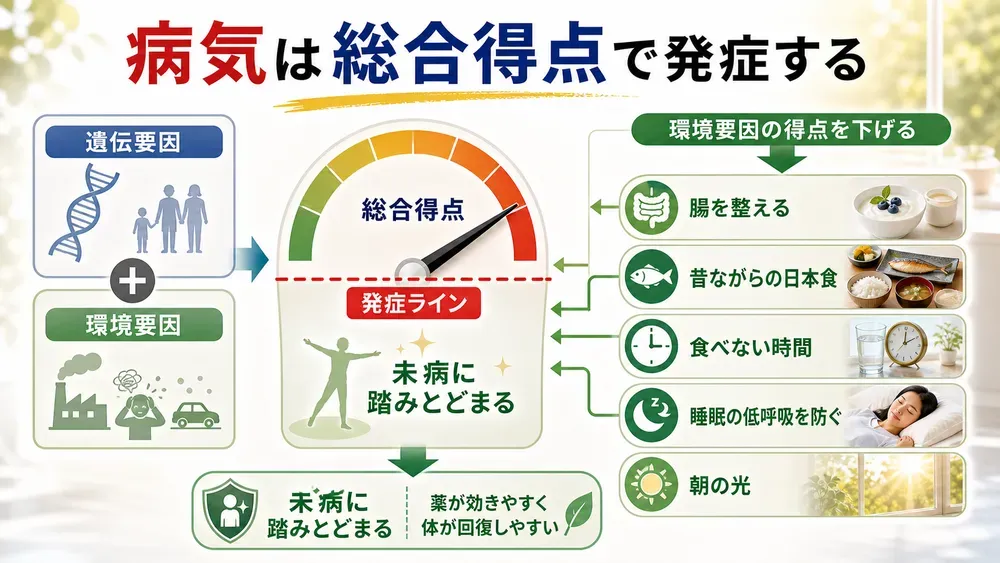 病気は総合得点で発症する

遺伝要因

環境要因

総合得点

発症ライン

未病に踏みとどまる

環境要因の得点を下げる

腸を整える

昔ながらの日本食

食べない時間

睡眠の低呼吸を防ぐ

朝の光

未病に踏みとどまる

薬が効きやすく体が回復しやすい